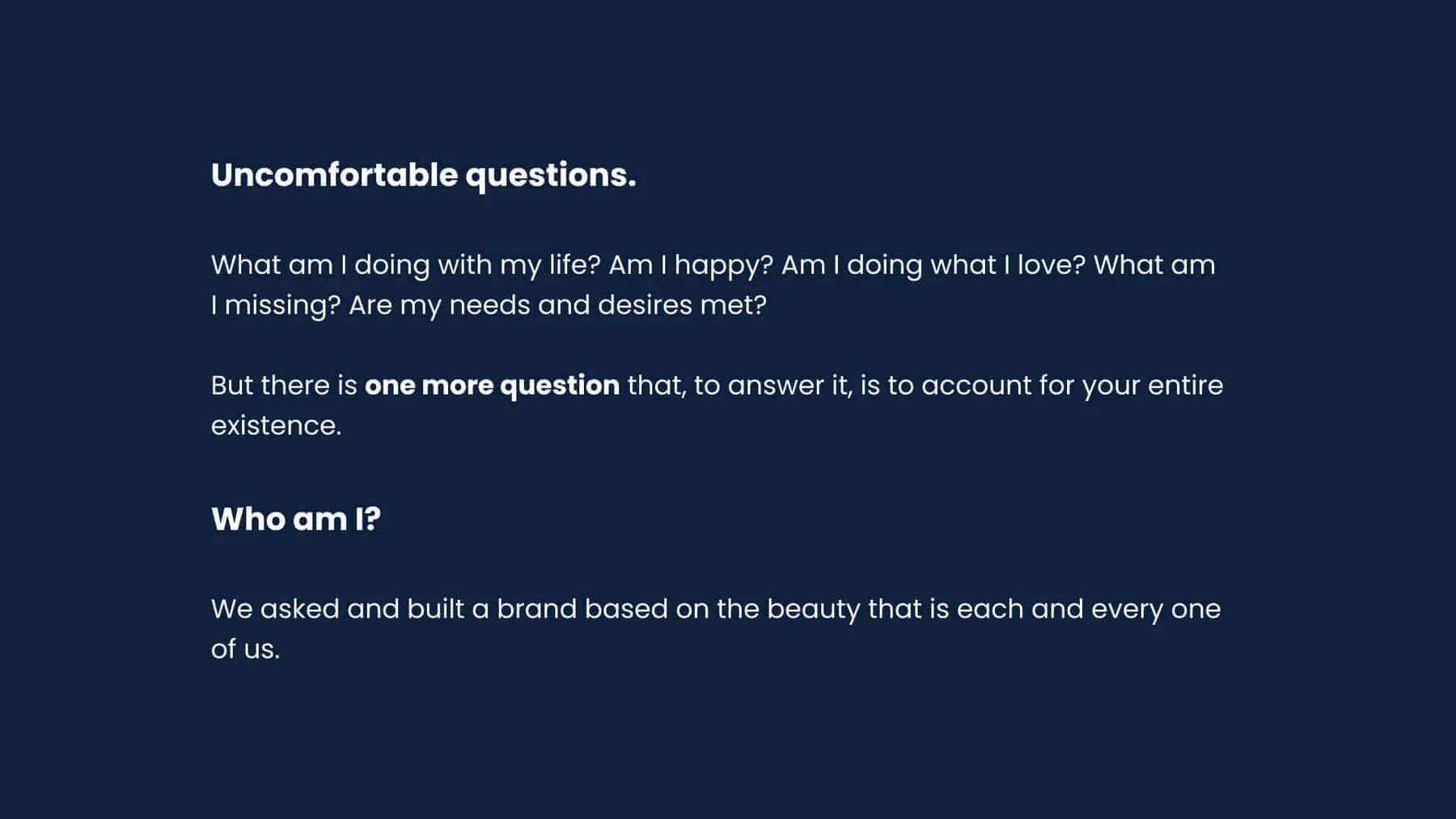 Uncomfortable questions.

What am I doing with my life? Am I happy? Am I doing what I love? What am I missing? Are my needs and desires met?

But there is one more question that, to answer it, is to account for your entire existence.

Who am I?

We asked and built a brand based on the beauty that is each and every one of us.